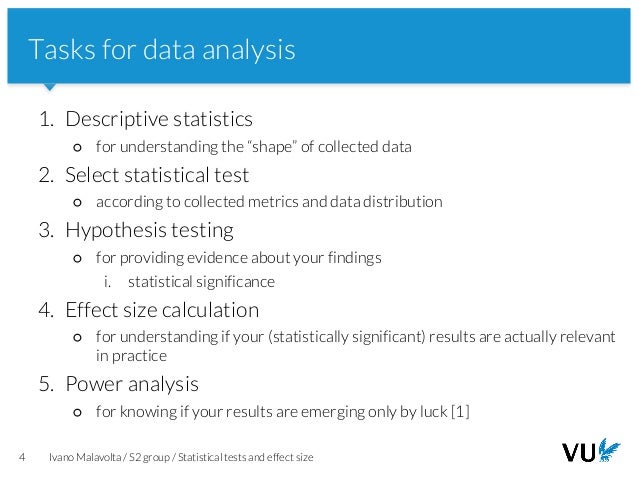 Tasks for data analysis

1. Descriptive statistics
   ○ for understanding the "shape" of collected data
2. Select statistical test
   ○ according to collected metrics and data distribution
3. Hypothesis testing
   ○ for providing evidence about your findings
      i. statistical significance
4. Effect size calculation
   ○ for understanding if your (statistically significant) results are actually relevant in practice
5. Power analysis
   ○ for knowing if your results are emerging only by luck [1]

4 Ivano Malavolta / S2 group / Statistical tests and effect size

VU